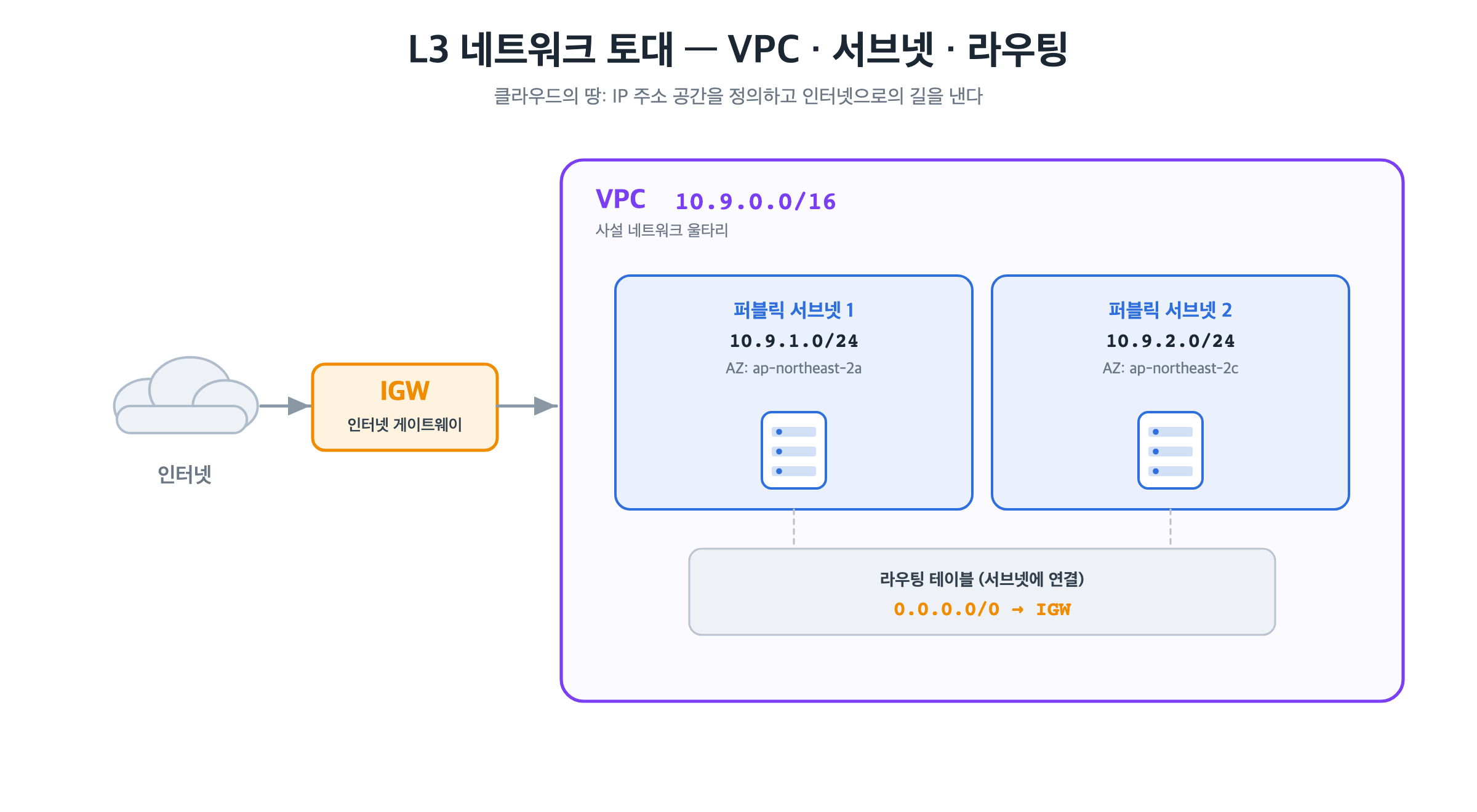 L3 네트워크 토대 — VPC · 서브넷 · 라우팅

클라우드의 땅: IP 주소 공간을 정의하고 인터넷으로의 길을 낸다

인터넷

IGW
인터넷 게이트웨이

VPC 10.9.0.0/16
사설 네트워크 울타리

퍼블릭 서브넷 1
10.9.1.0/24
AZ: ap-northeast-2a

퍼블릭 서브넷 2
10.9.2.0/24
AZ: ap-northeast-2c

라우팅 테이블 (서브넷에 연결)
0.0.0.0/0 → IGW